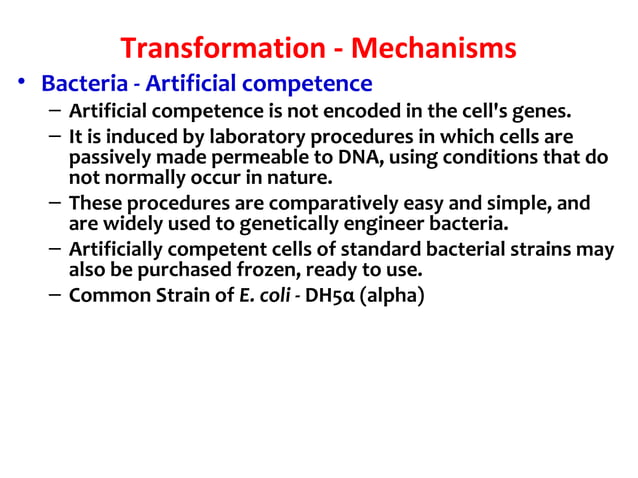 Transformation - Mechanisms

• Bacteria - Artificial competence
– Artificial competence is not encoded in the cell's genes.
– It is induced by laboratory procedures in which cells are passively made permeable to DNA, using conditions that do not normally occur in nature.
– These procedures are comparatively easy and simple, and are widely used to genetically engineer bacteria.
– Artificially competent cells of standard bacterial strains may also be purchased frozen, ready to use.
– Common Strain of E. coli - DH5α (alpha)